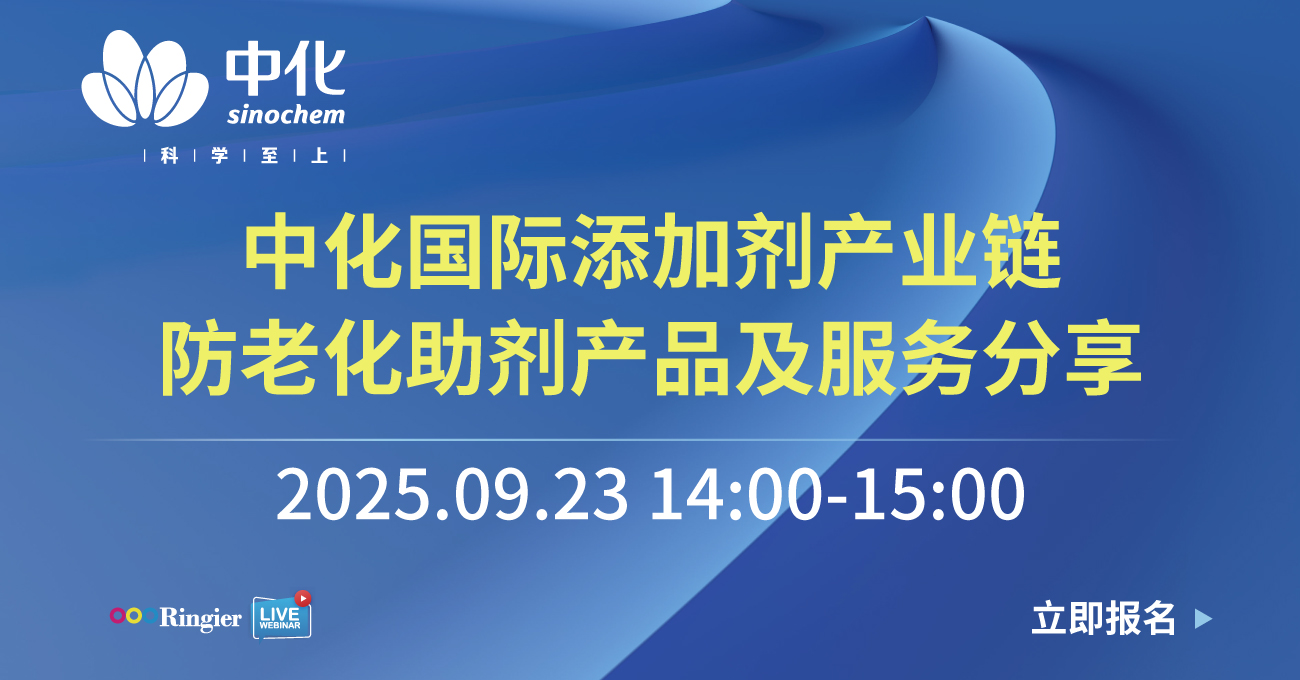 中化
sinochem
科 学 至 上

中化国际添加剂产业链
防老化助剂产品及服务分享

2025.09.23 14:00-15:00

Ringier
LIVE
WEBINAR

立即报名